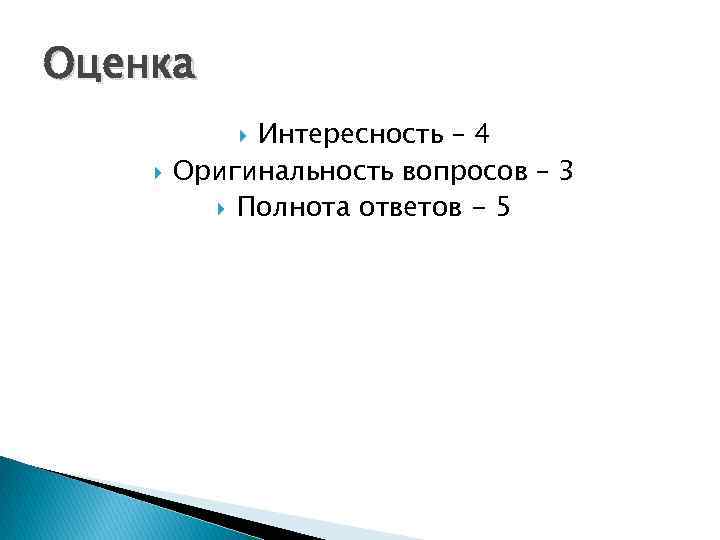 Оценка

Интересность – 4
Оригинальность вопросов – 3
Полнота ответов - 5